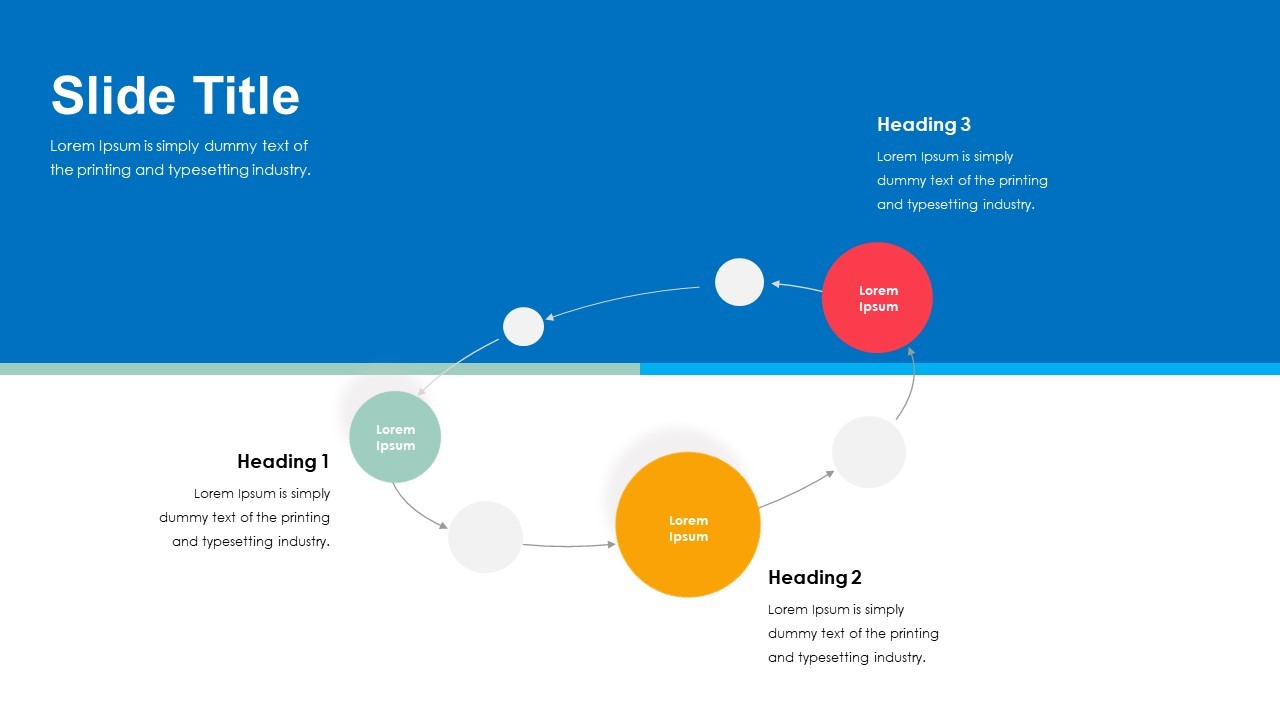 Slide Title

Lorem Ipsum is simply dummy text of the printing and typesetting industry.

Heading 3

Lorem Ipsum is simply dummy text of the printing and typesetting industry.

Lorem Ipsum

Lorem Ipsum

Heading 1

Lorem Ipsum is simply dummy text of the printing and typesetting industry.

Lorem Ipsum

Heading 2

Lorem Ipsum is simply dummy text of the printing and typesetting industry.